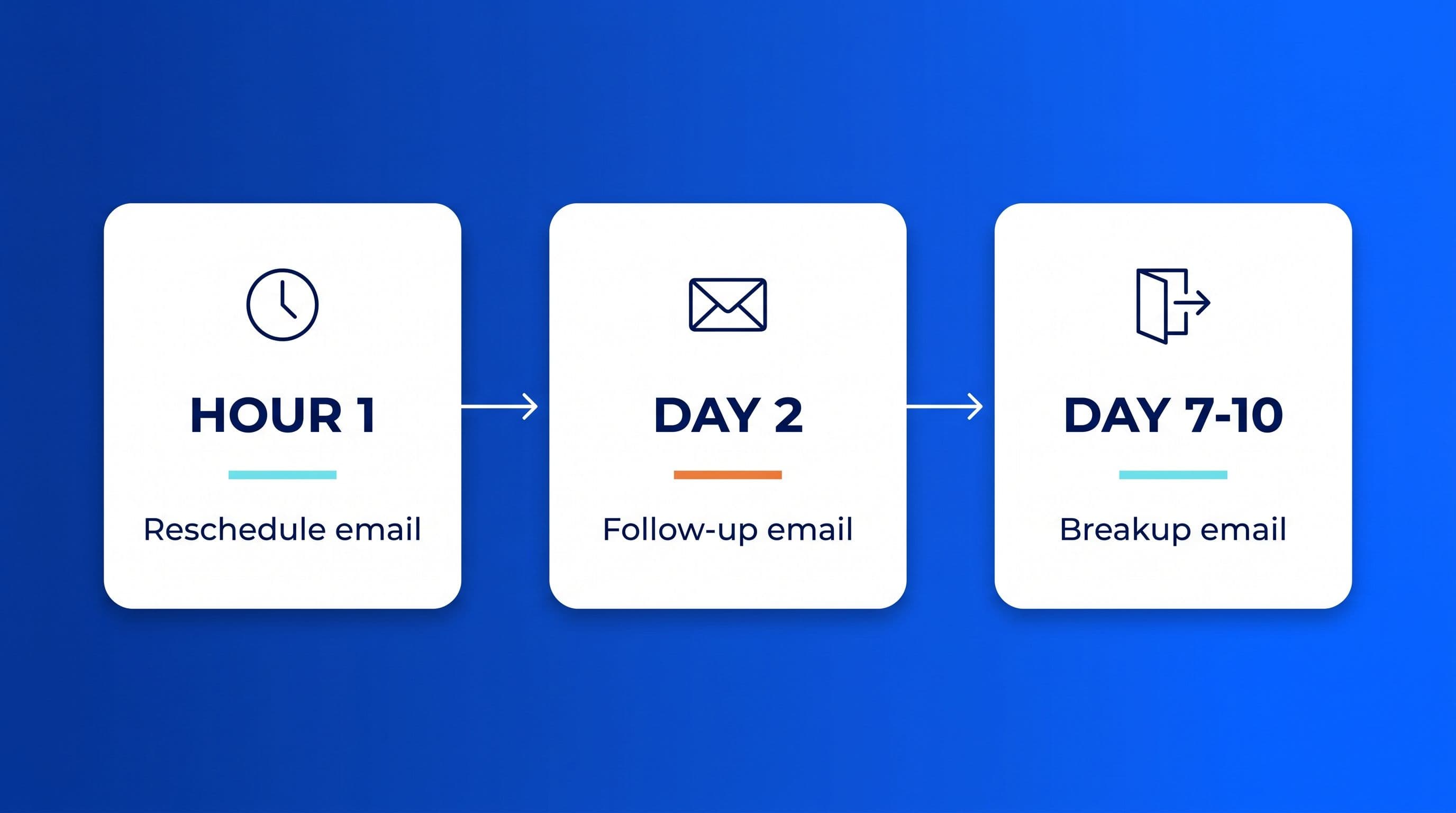 HOUR 1

Reschedule email

DAY 2

Follow-up email

DAY 7-10

Breakup email